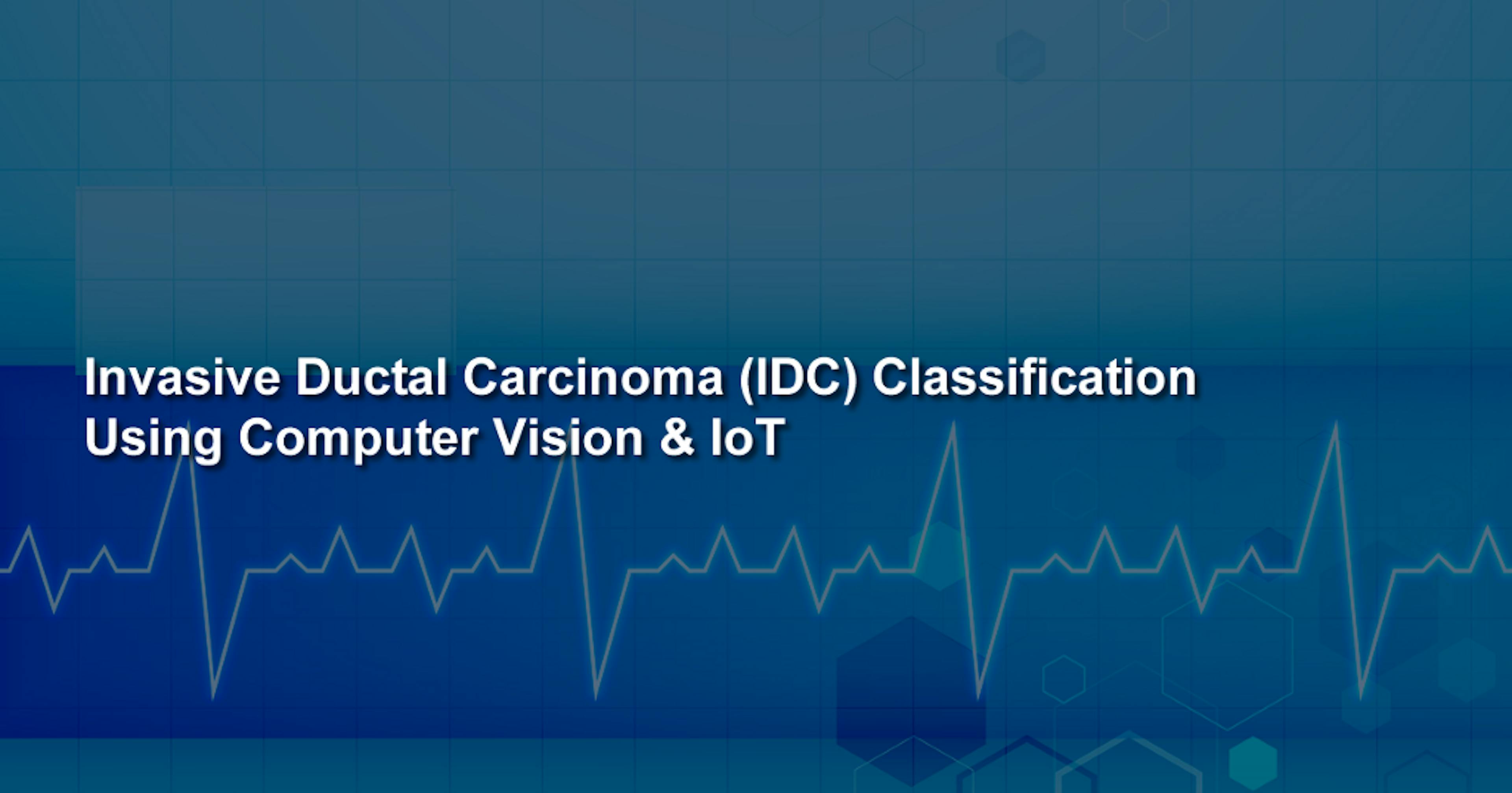 Invasive Ductal Carcinoma (IDC) Classification Using Computer Vision & IoT